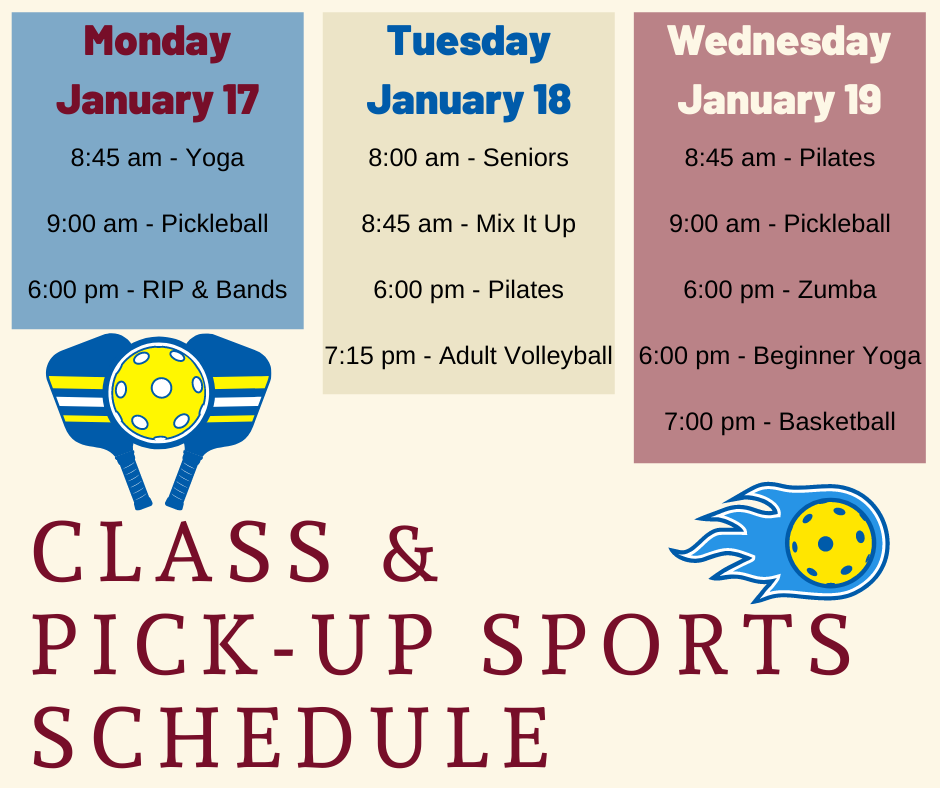 Monday
January 17

8:45 am - Yoga

9:00 am - Pickleball

6:00 pm - RIP & Bands

Tuesday
January 18

8:00 am - Seniors

8:45 am - Mix It Up

6:00 pm - Pilates

7:15 pm - Adult Volleyball

Wednesday
January 19

8:45 am - Pilates

9:00 am - Pickleball

6:00 pm - Zumba

6:00 pm - Beginner Yoga

7:00 pm - Basketball

CLASS &
PICK-UP SPORTS
SCHEDULE